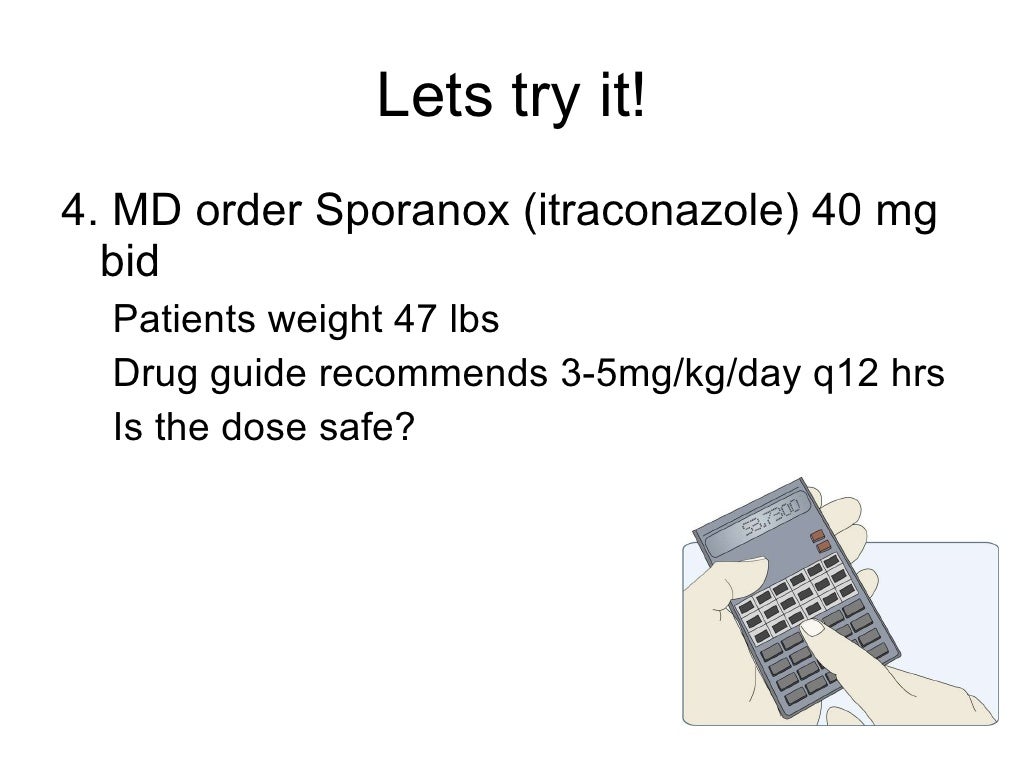 Lets try it!

4. MD order Sporanox (itraconazole) 40 mg bid

Patients weight 47 lbs

Drug guide recommends 3-5mg/kg/day q12 hrs

Is the dose safe?

53.7300